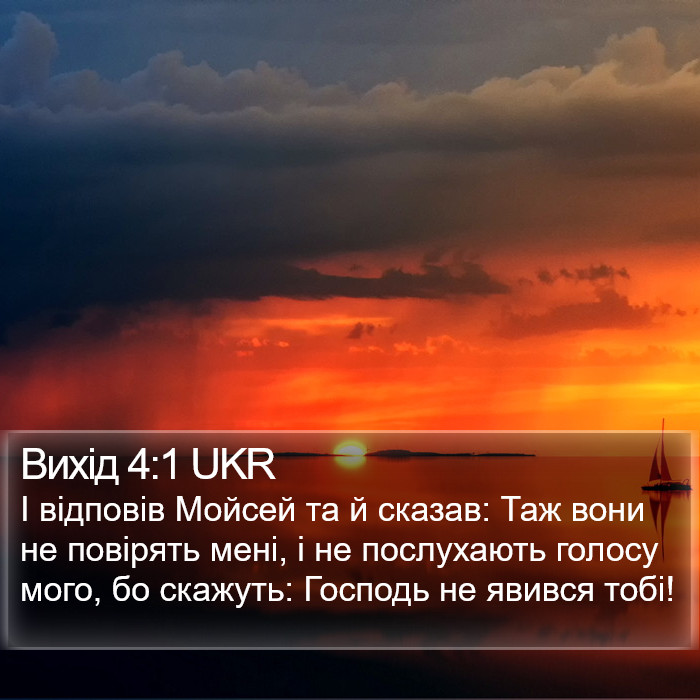 Вихід 4:1 UKR
І відповів Мойсей та й сказав: Таж вони не повірять мені, і не послухають голосу мого, бо скажуть: Господь не явився тобі!